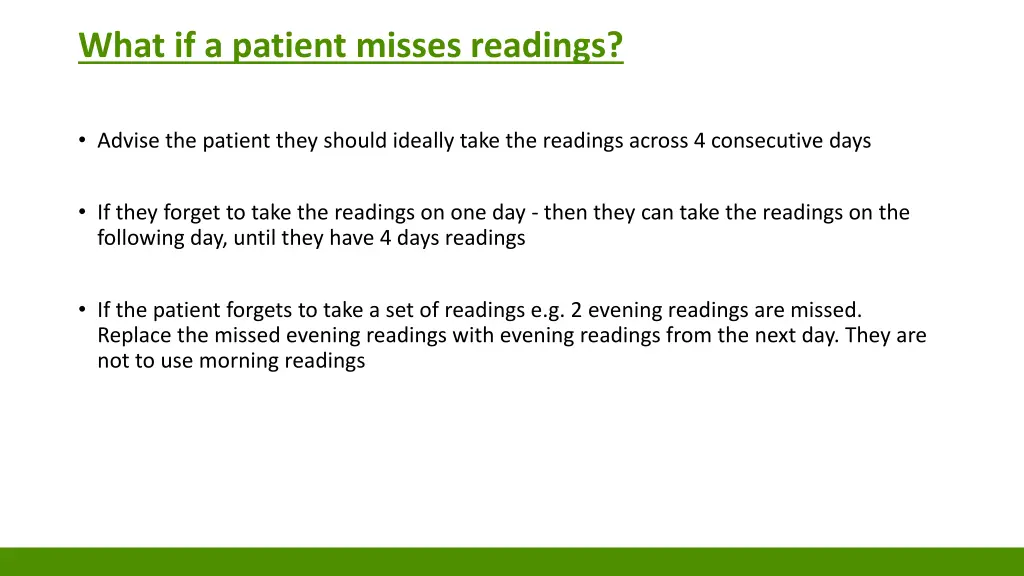 What if a patient misses readings?

• Advise the patient they should ideally take the readings across 4 consecutive days

• If they forget to take the readings on one day - then they can take the readings on the following day, until they have 4 days readings

• If the patient forgets to take a set of readings e.g. 2 evening readings are missed. Replace the missed evening readings with evening readings from the next day. They are not to use morning readings